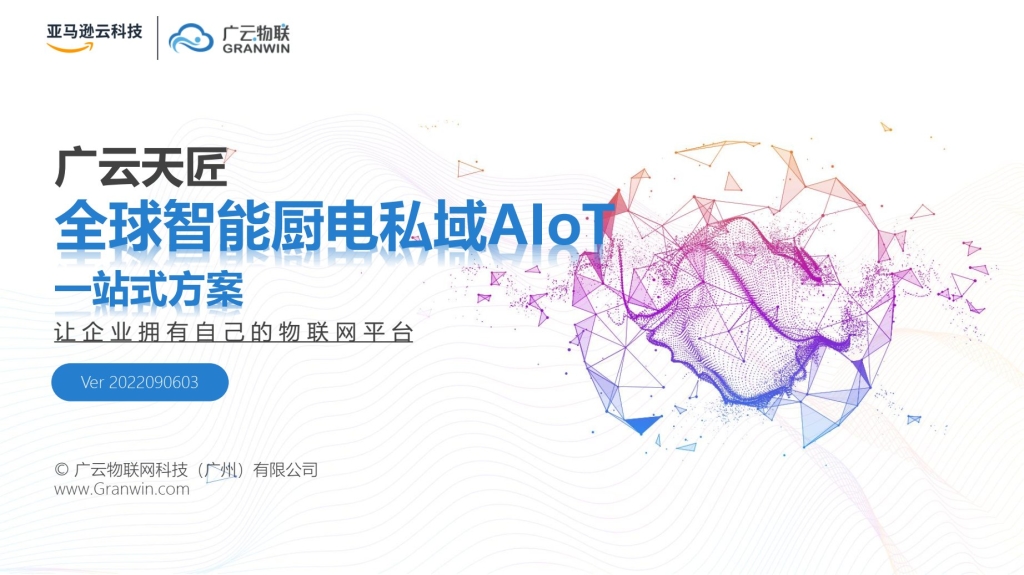 亚马逊云科技

广云物联
GRANWIN

广云天匠
全球智能厨电私域AIoT
一站式方案
让企业拥有自己的物联网平台

Ver 2022090603

© 广云物联网科技（广州）有限公司
www.Granwin.com